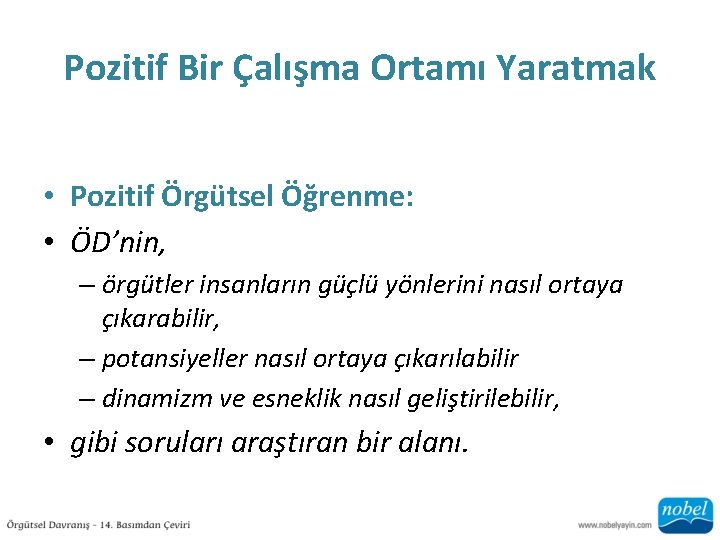 Pozitif Bir Çalışma Ortamı Yaratmak

• Pozitif Örgütsel Öğrenme:
• ÖD'nin,
– örgütler insanların güçlü yönlerini nasıl ortaya çıkarabilir,
– potansiyeller nasıl ortaya çıkarılabilir
– dinamizm ve esneklik nasıl geliştirilebilir,
• gibi soruları araştıran bir alanı.

Örgütsel Davranış - 14. Basımdan Çeviri

www.nobelyayin.com

nobel